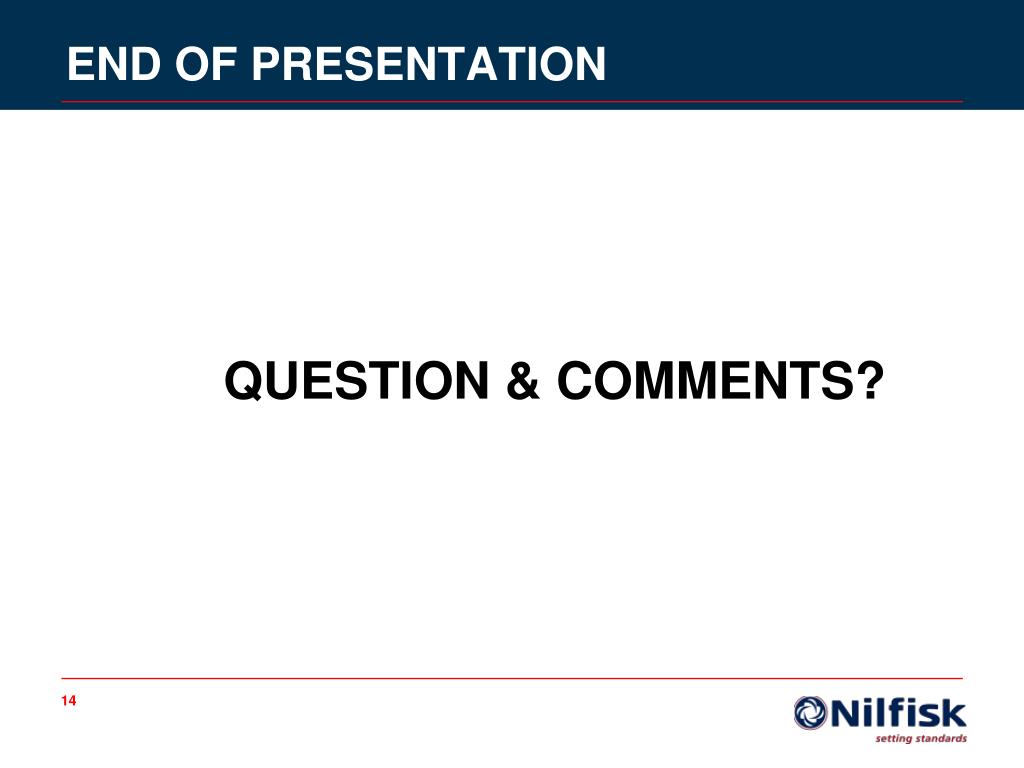 END OF PRESENTATION

QUESTION & COMMENTS?

14

Nilfisk
setting standards